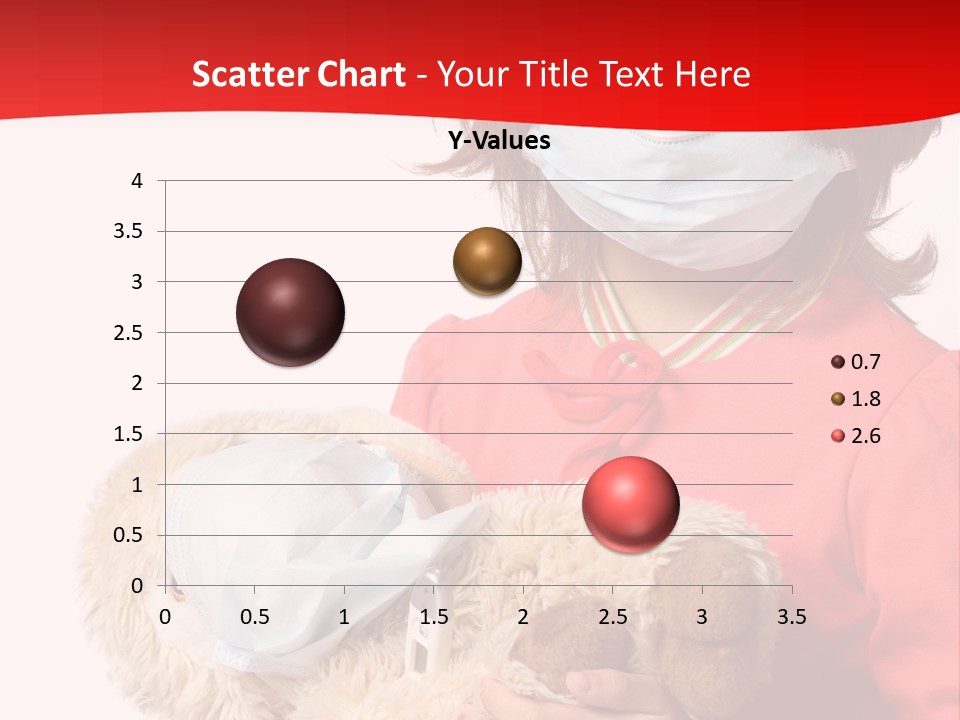 Scatter Chart - Your Title Text Here

Y-Values

4
3.5
3
2.5
2
1.5
1
0.5
0

0 0.5 1 1.5 2 2.5 3 3.5

0.7
1.8
2.6